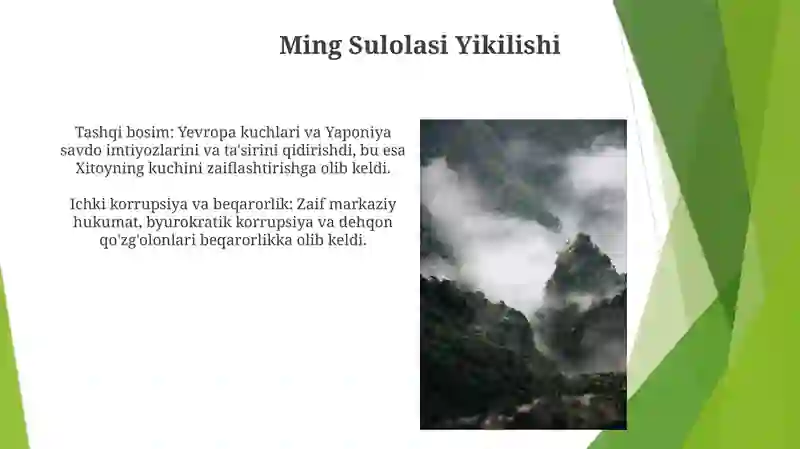 Ming Sulolasi Yikilishi

Tashqi bosim: Yevropa kuchlari va Yaponiya savdo imtiyozlarini va ta'sirini qidirishdi, bu esa Xitoyning kuchini zaiflashtirishga olib keldi.

Ichki korrupsiya va beqarorlik: Zaif markaziy hukumat, byurokratik korrupsiya va dehqon qo'zg'olonlari beqarorlikka olib keldi.